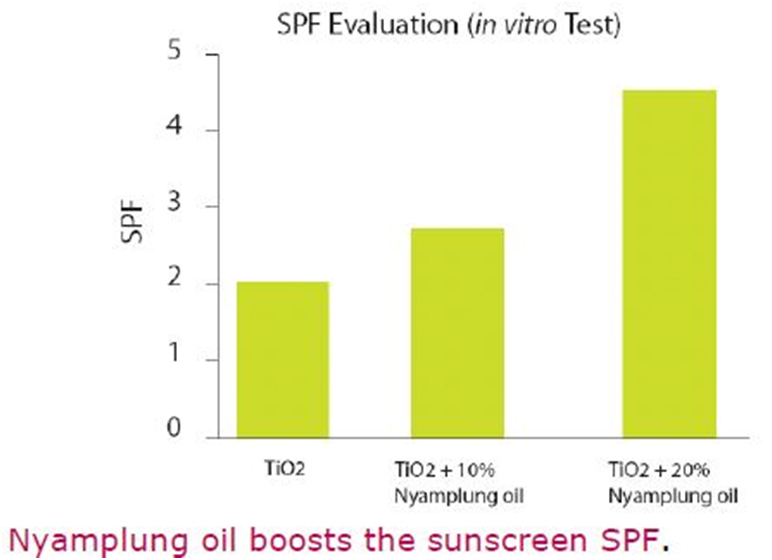 SPF Evaluation (in vitro Test)

SPF

5
4
3
2
1
0

TiO2

TiO2 + 10% Nyamplung oil

TiO2 + 20% Nyamplung oil

Nyamplung oil boosts the sunscreen SPF.